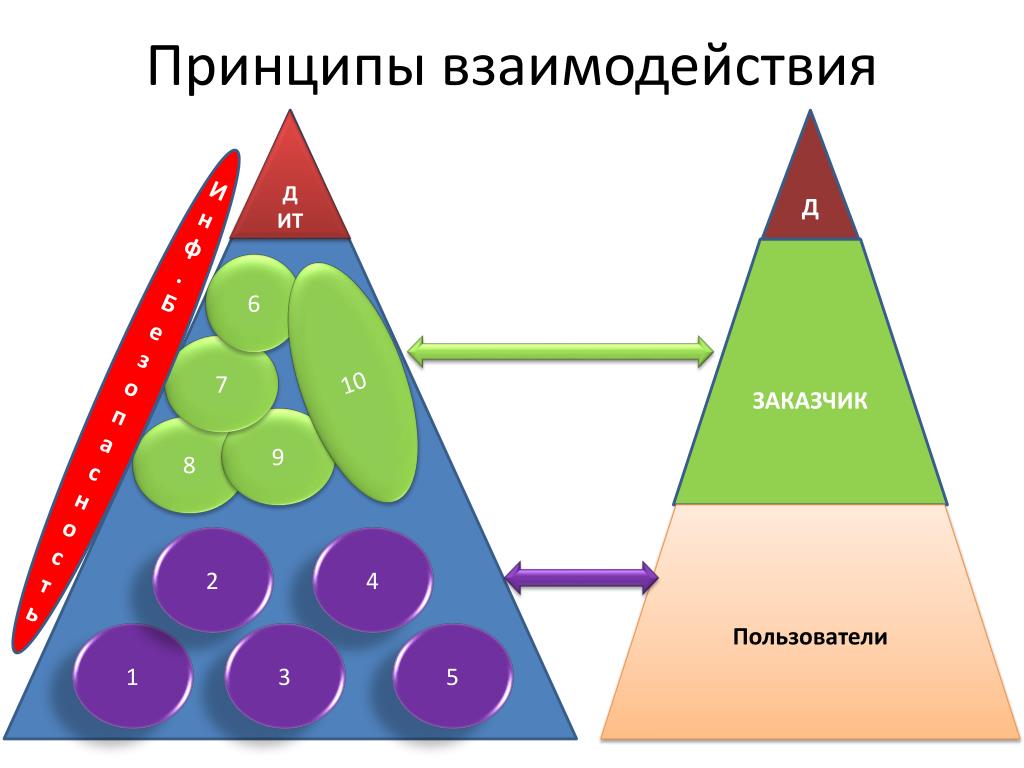 Принципы взаимодействия

Инф. Безопасность

Д
ИТ

6
7
10
8
9
2
4
1
3
5

Д

ЗАКАЗЧИК

Пользователи